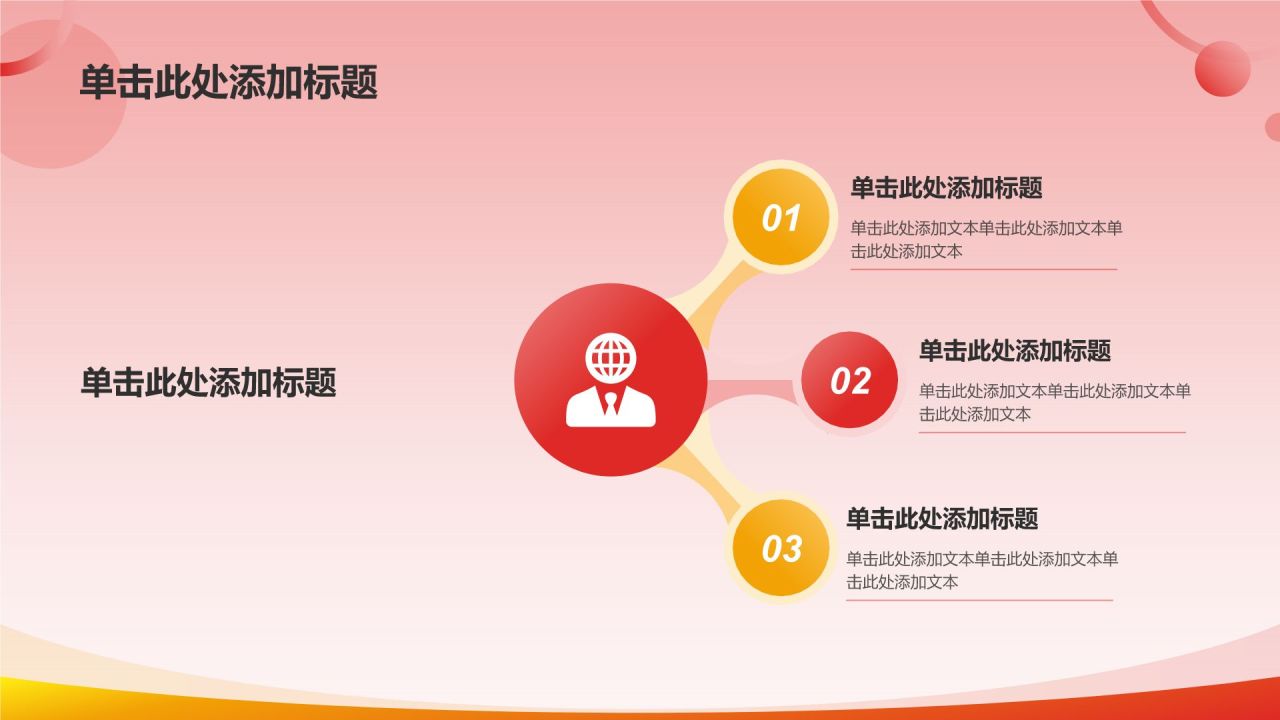 单击此处添加标题

单击此处添加标题

01

单击此处添加标题

单击此处添加文本单击此处添加文本单击此处添加文本

02

单击此处添加标题

单击此处添加文本单击此处添加文本单击此处添加文本

03

单击此处添加标题

单击此处添加文本单击此处添加文本单击此处添加文本